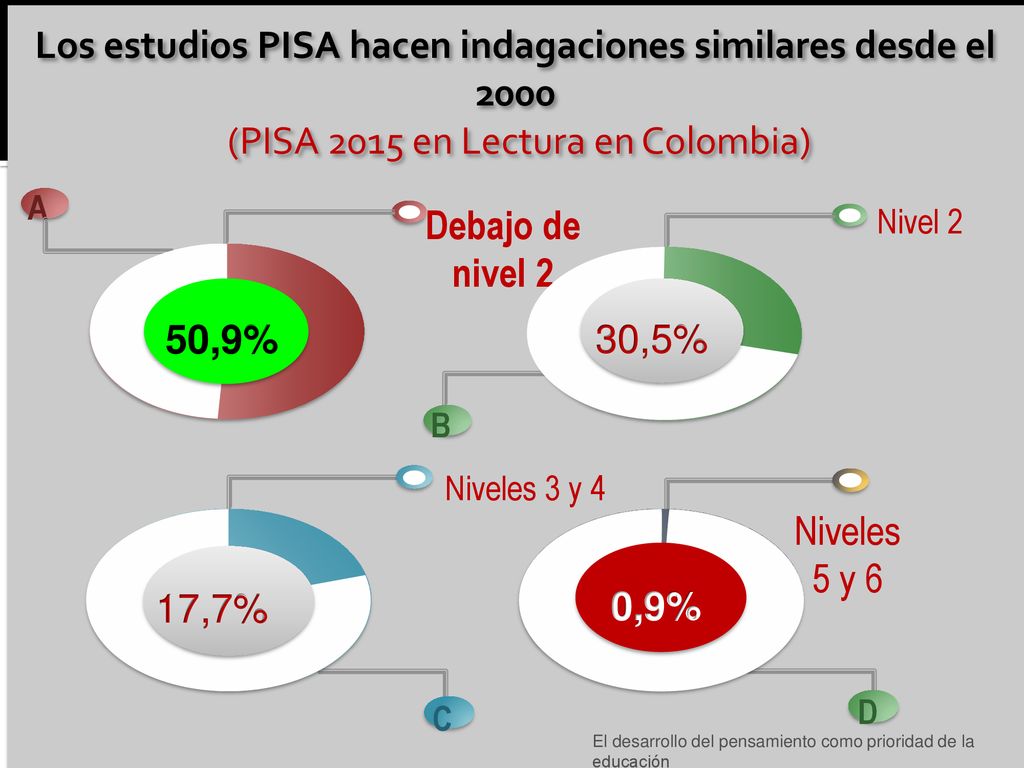 Los estudios PISA hacen indagaciones similares desde el 2000
(PISA 2015 en Lectura en Colombia)

A

Debajo de nivel 2

50,9%

Nivel 2

30,5%

B

Niveles 3 y 4

17,7%

C

Niveles 5 y 6

0,9%

D

El desarrollo del pensamiento como prioridad de la educación